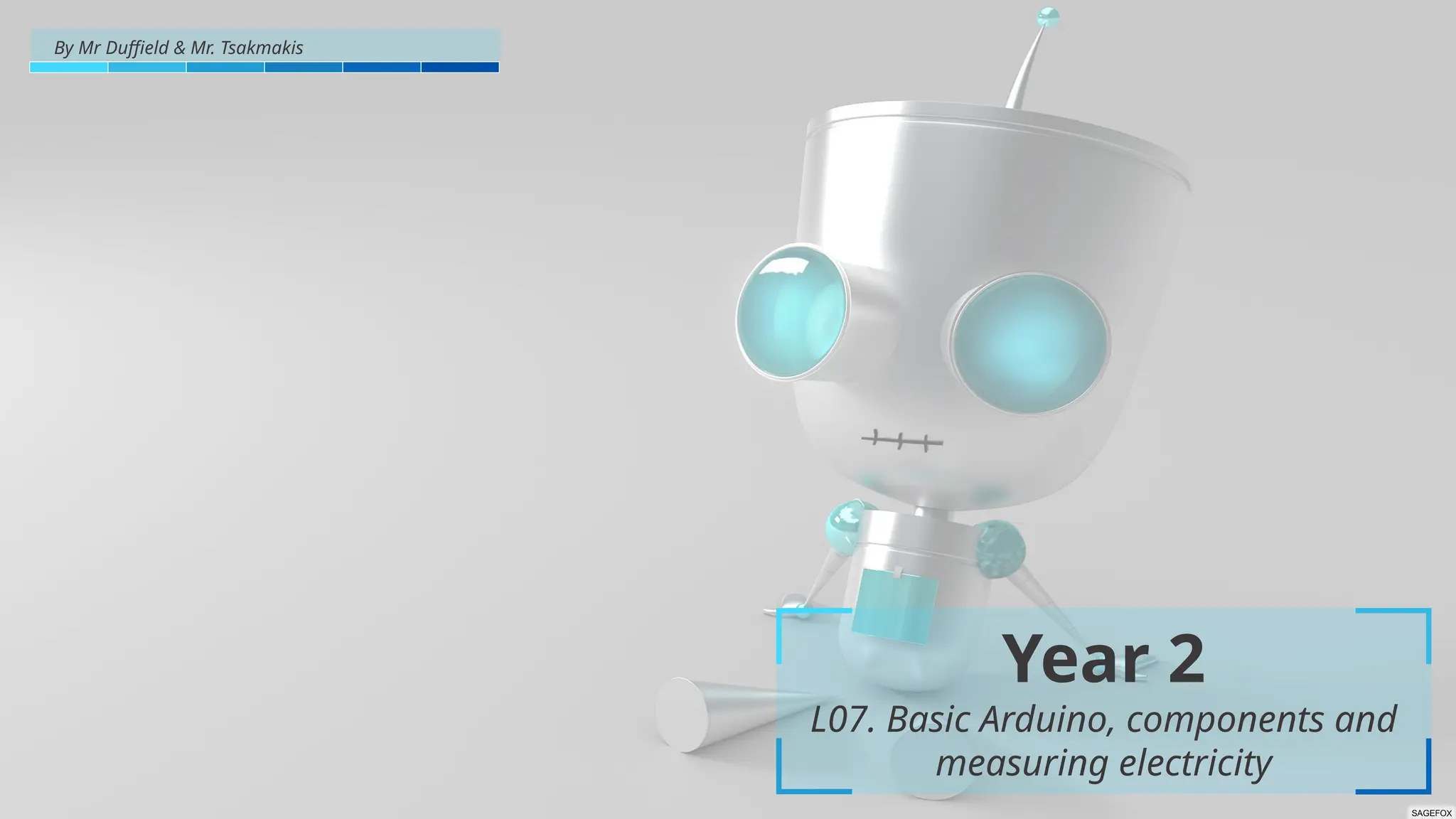 By Mr Duffield & Mr. Tsakmakis

Year 2

L07. Basic Arduino, components and measuring electricity

SAGEFOX